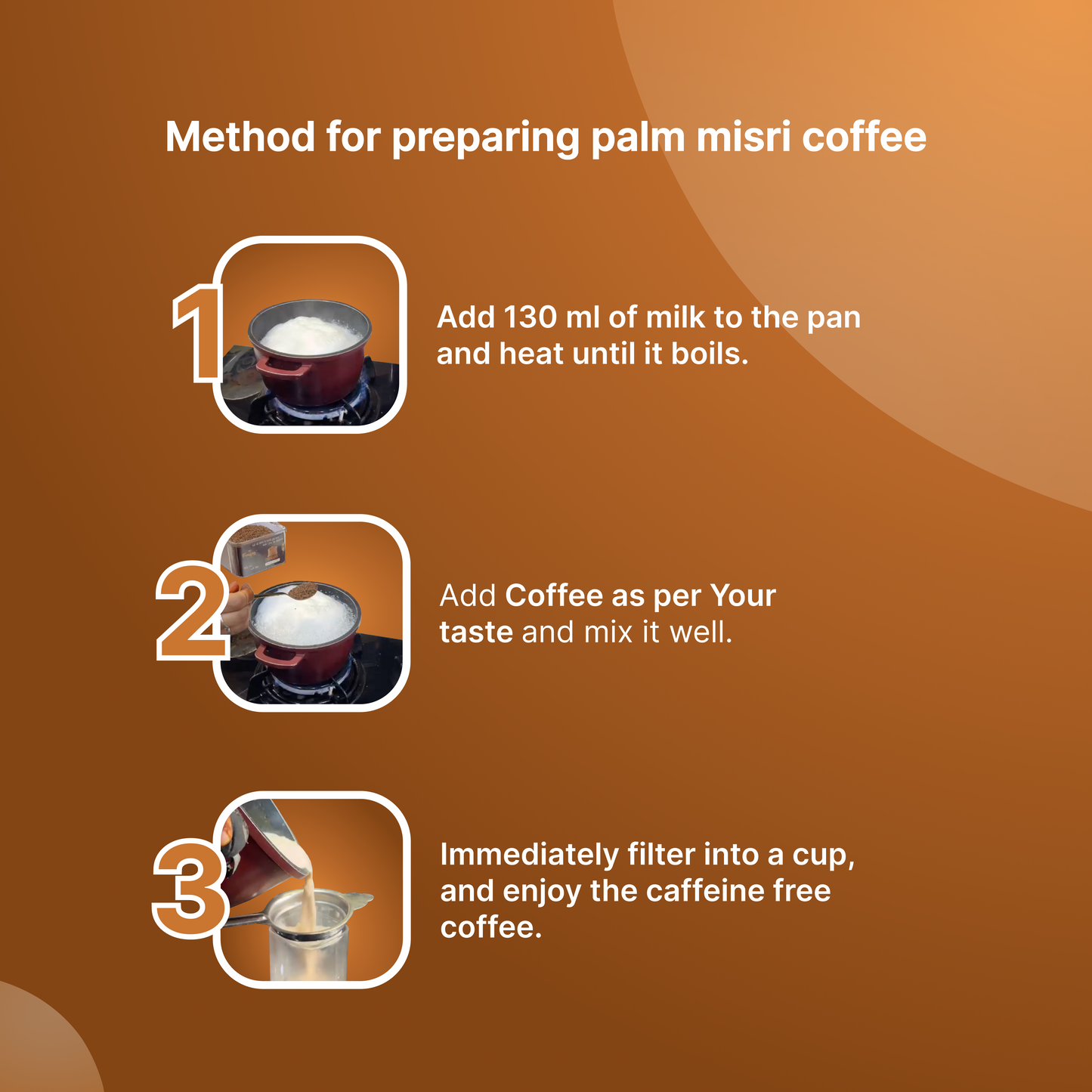 Method for preparing palm misri coffee

1

Add 130 ml of milk to the pan and heat until it boils.

2

Add Coffee as per Your taste and mix it well.

3

Immediately filter into a cup, and enjoy the caffeine free coffee.